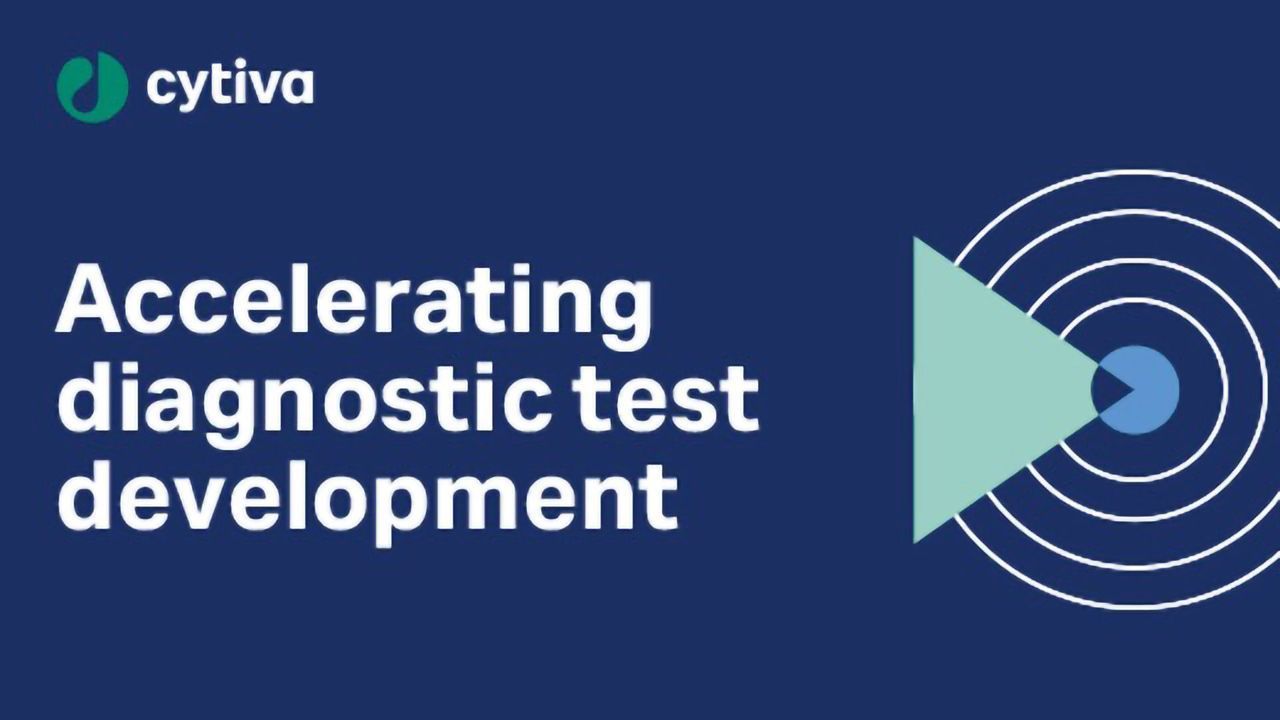 cytiva

Accelerating diagnostic test development